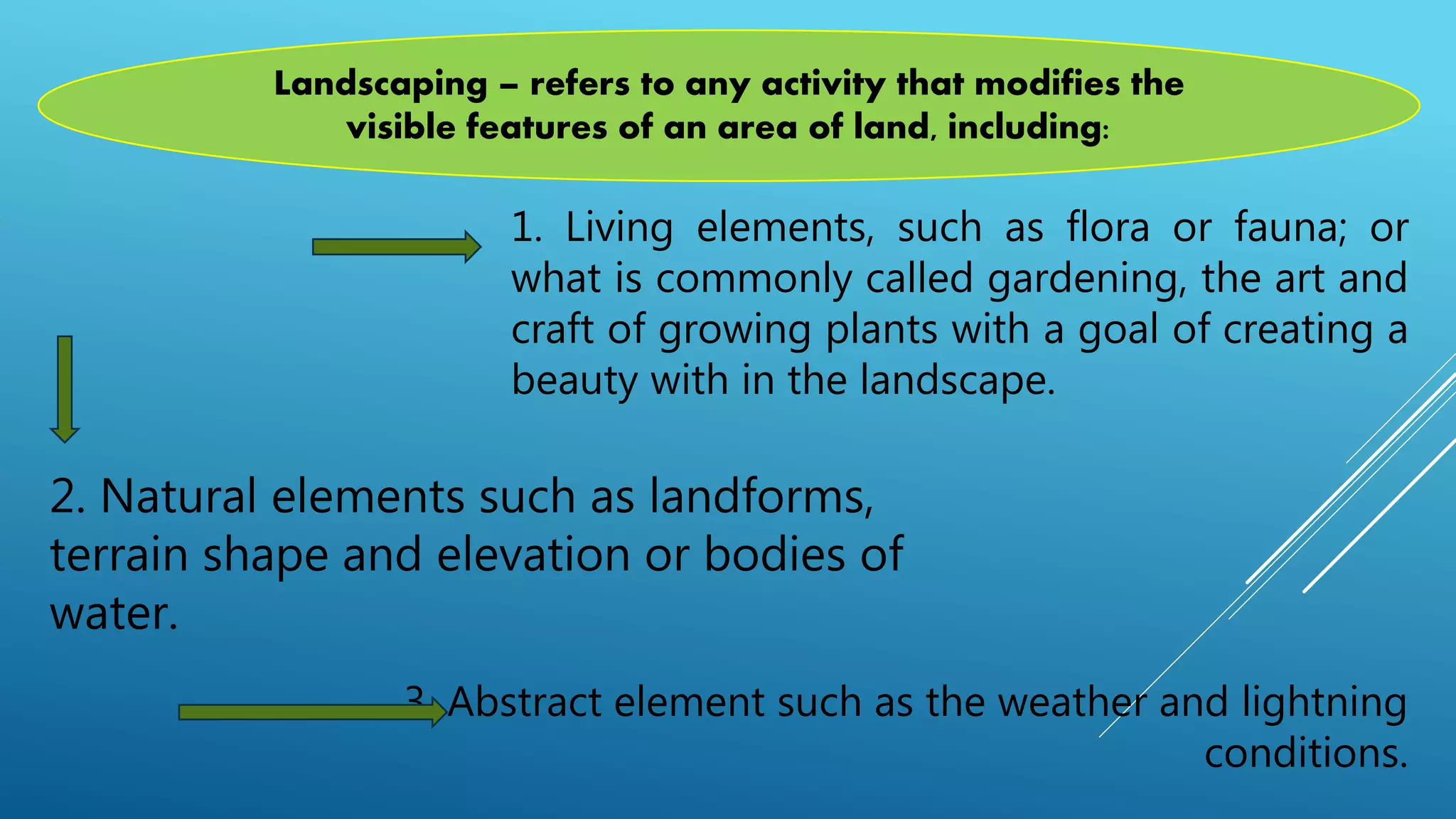 Landscaping – refers to any activity that modifies the visible features of an area of land, including:

1. Living elements, such as flora or fauna; or what is commonly called gardening, the art and craft of growing plants with a goal of creating a beauty with in the landscape.

2. Natural elements such as landforms, terrain shape and elevation or bodies of water.

3. Abstract element such as the weather and lightning conditions.